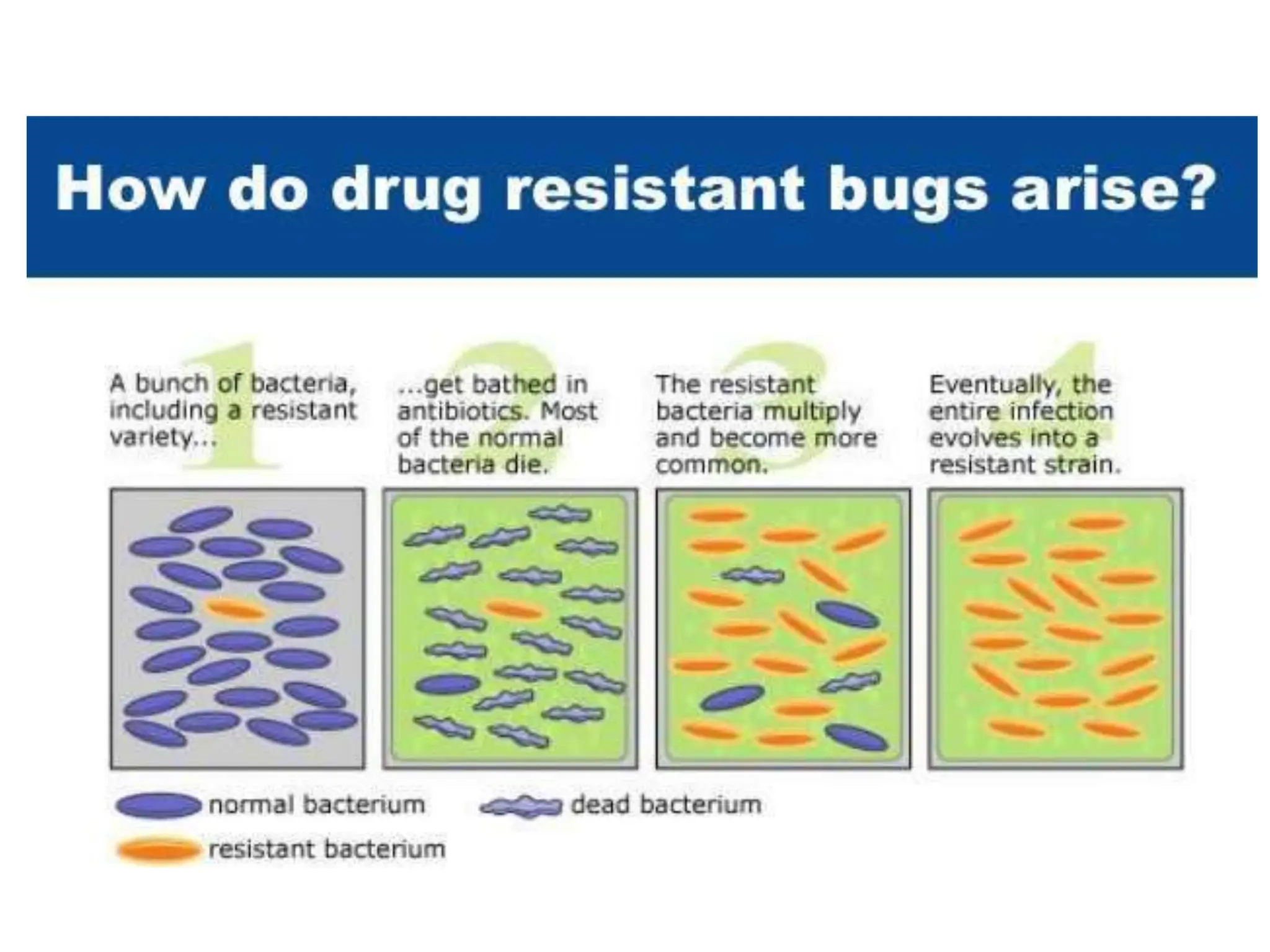 How do drug resistant bugs arise?

1
A bunch of bacteria, including a resistant variety...

2
...get bathed in antibiotics. Most of the normal bacteria die.

3
The resistant bacteria multiply and become more common.

4
Eventually, the entire infection evolves into a resistant strain.

normal bacterium
dead bacterium
resistant bacterium